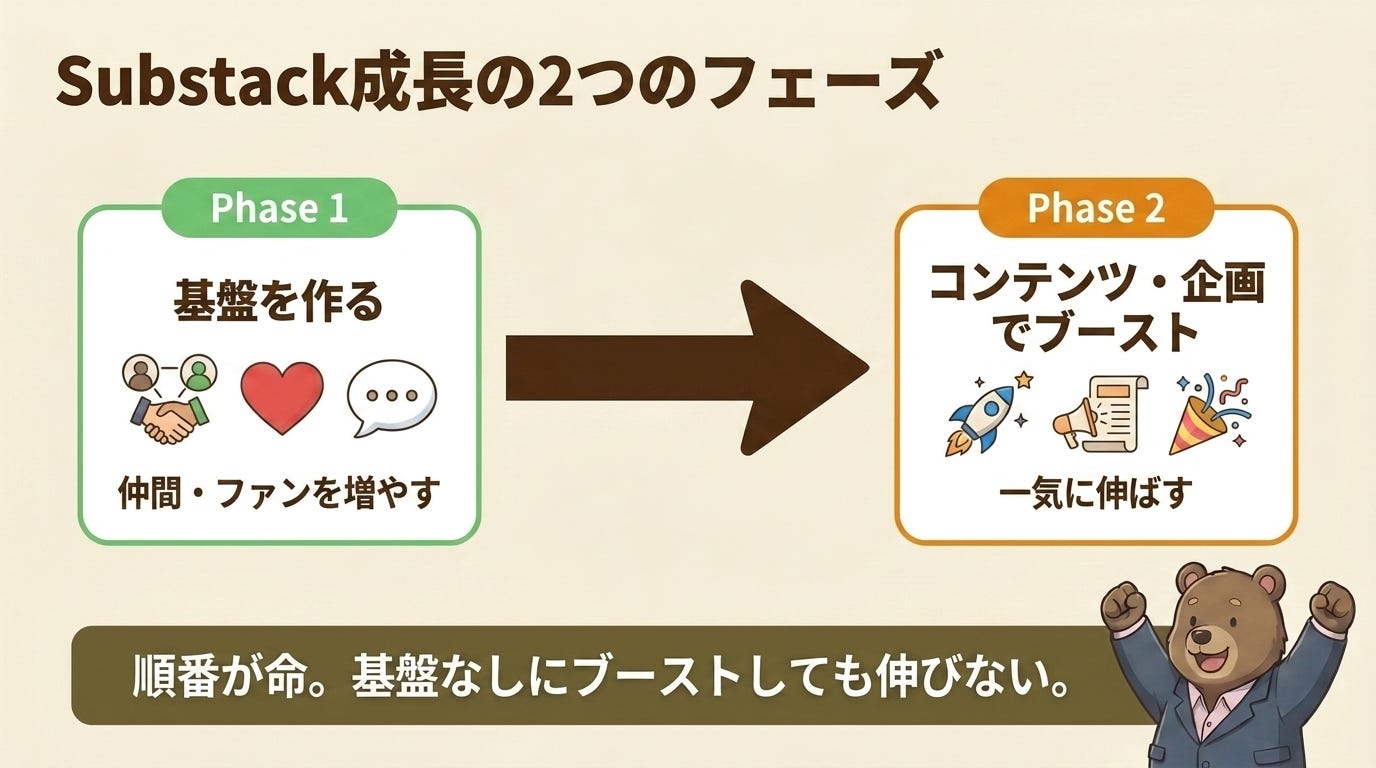 Substack成長の2つのフェーズ

Phase 1

基盤を作る

仲間・ファンを増やす

Phase 2

コンテンツ・企画でブースト

一気に伸ばす

順番が命。基盤なしにブーストしても伸びない。